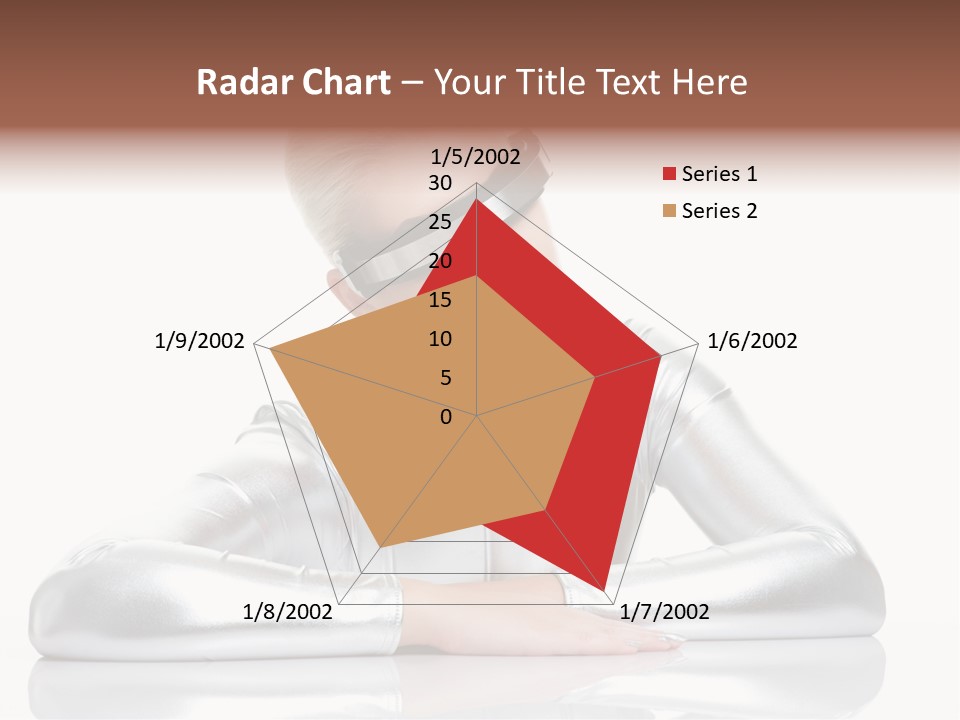 Radar Chart – Your Title Text Here

1/5/2002

30
25
20
15
10
5
0

1/6/2002

1/7/2002

1/8/2002

1/9/2002

Series 1
Series 2